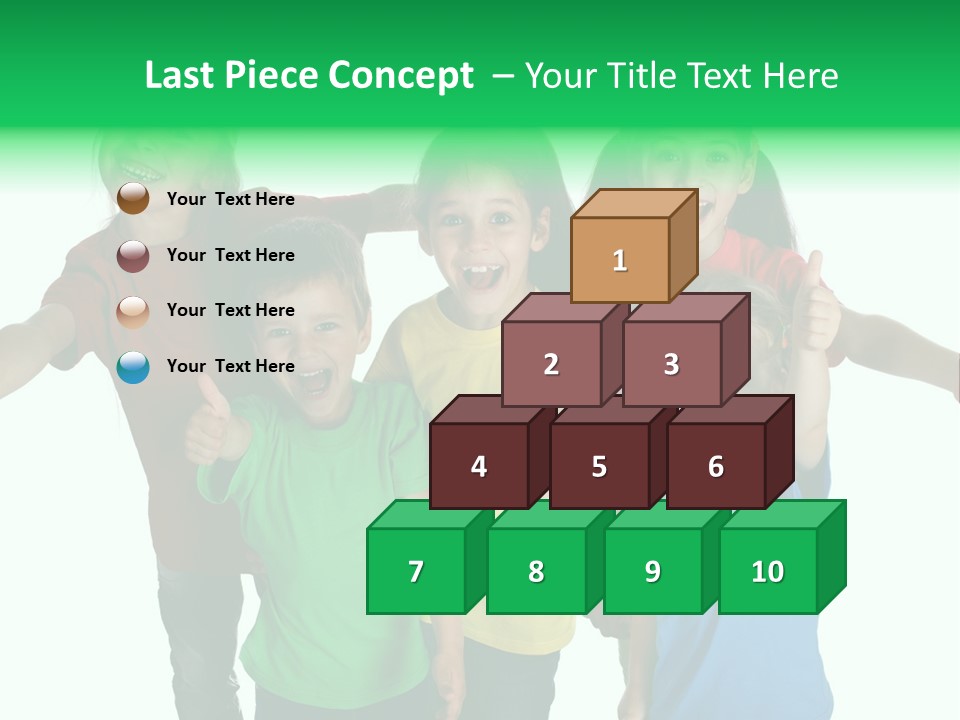 Last Piece Concept – Your Title Text Here

Your Text Here
Your Text Here
Your Text Here
Your Text Here

1
2
3
4
5
6
7
8
9
10